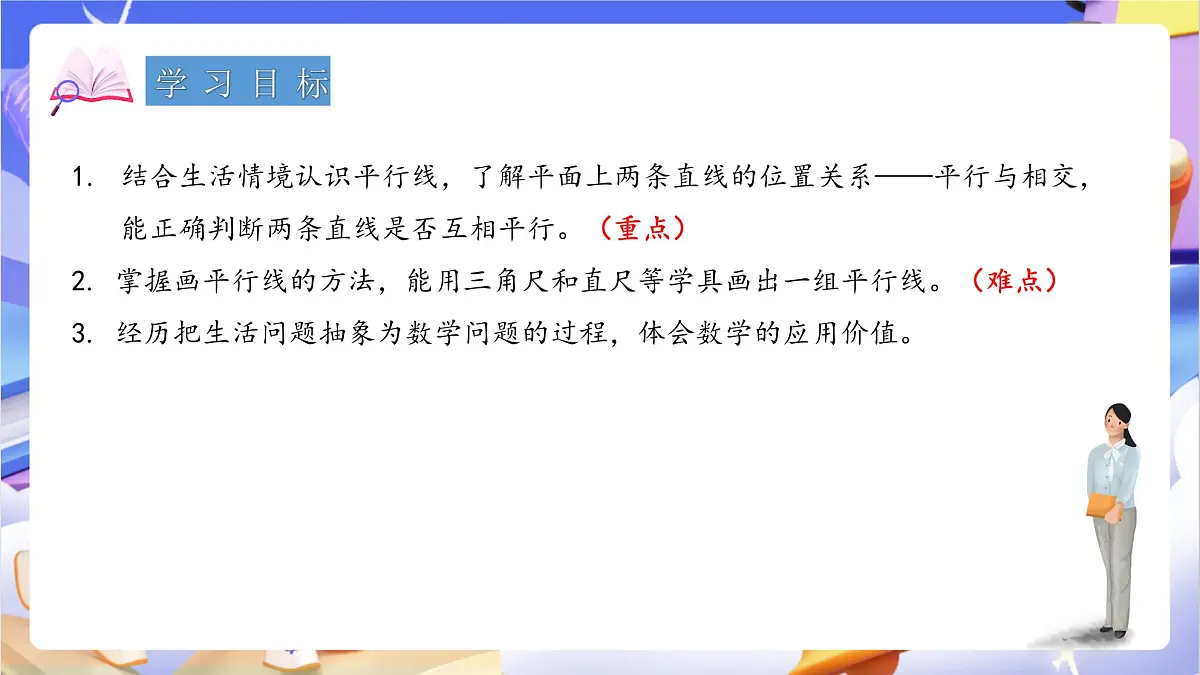 学习目标

1. 结合生活情境认识平行线，了解平面上两条直线的位置关系——平行与相交，能正确判断两条直线是否互相平行。（重点）

2. 掌握画平行线的方法，能用三角尺和直尺等学具画出一组平行线。（难点）

3. 经历把生活问题抽象为数学问题的过程，体会数学的应用价值。